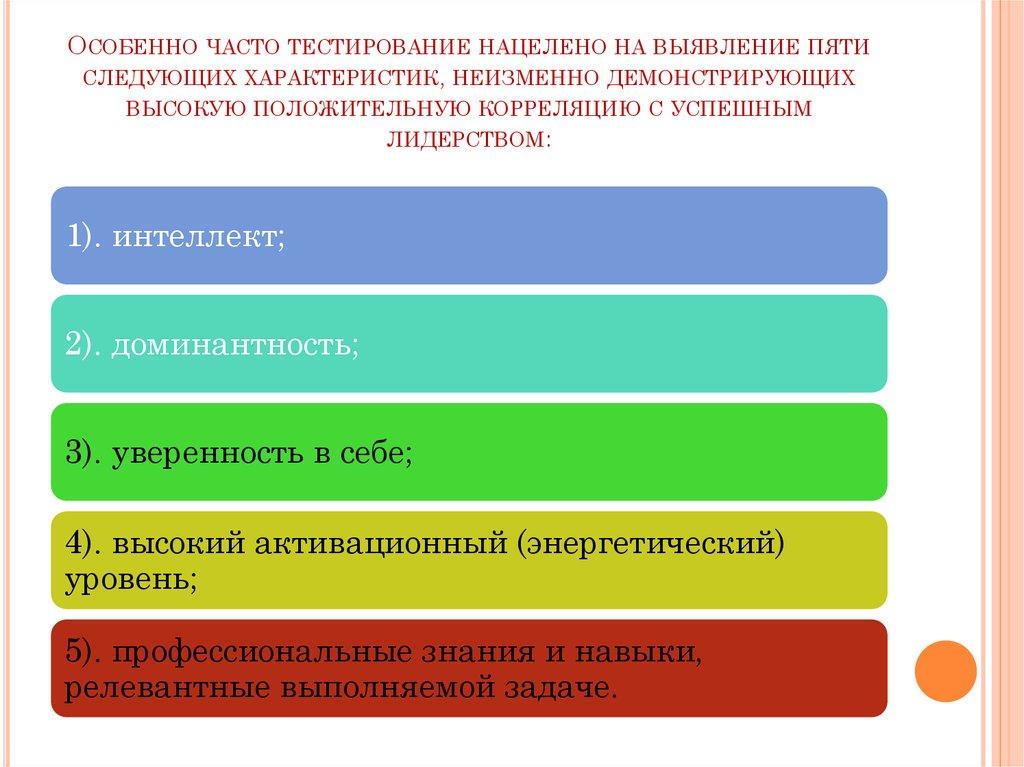 Особенно часто тестирование нацелено на выявление пяти следующих характеристик, неизменно демонстрирующих высокую положительную корреляцию с успешным лидерством:

1). интеллект;

2). доминантность;

3). уверенность в себе;

4). высокий активационный (энергетический) уровень;

5). профессиональные знания и навыки, релевантные выполняемой задаче.